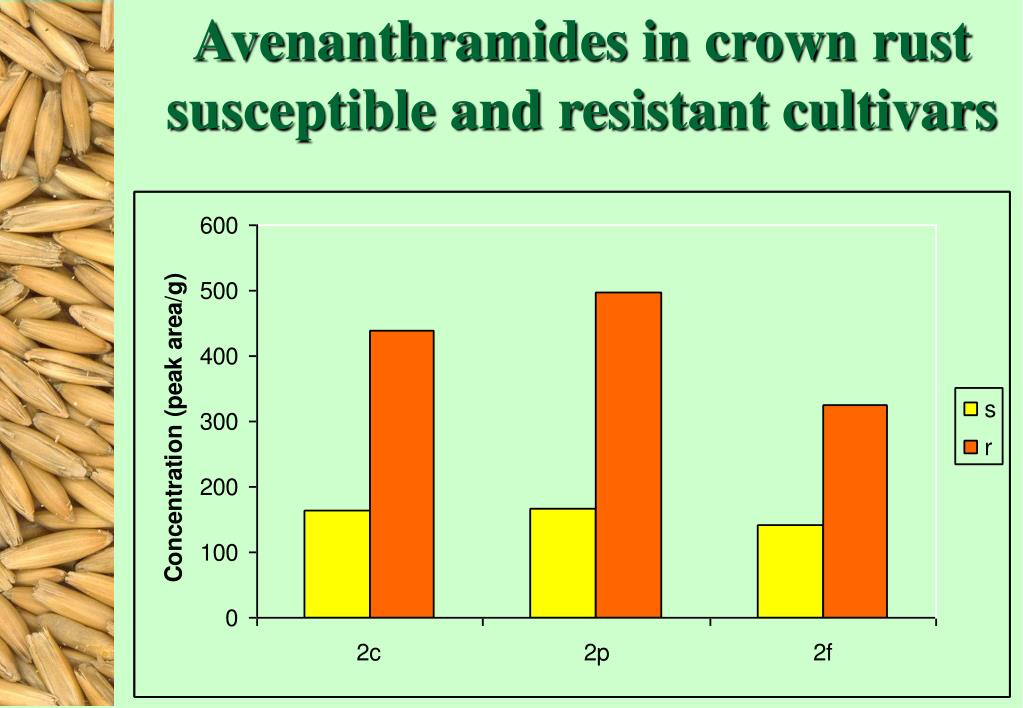 Avenanthramides in crown rust susceptible and resistant cultivars

Concentration (peak area/g)

600
500
400
300
200
100
0

2c
2p
2f

s
r